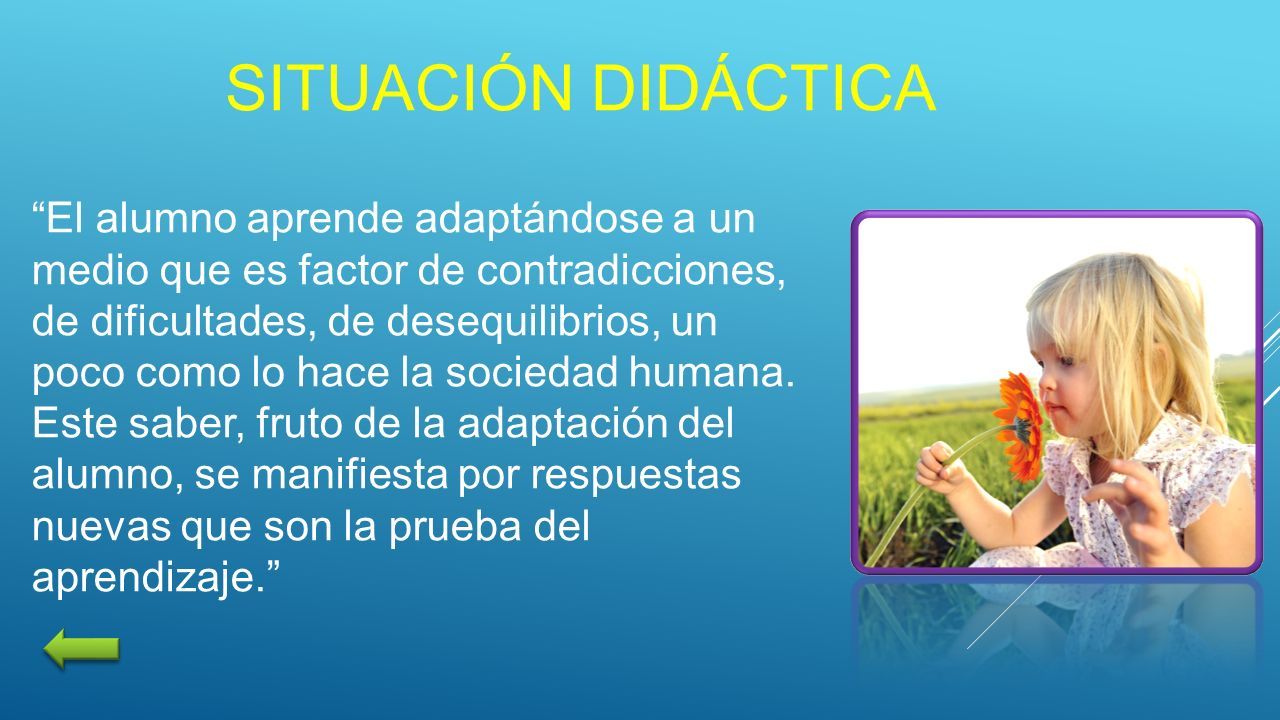 SITUACIÓN DIDÁCTICA

“El alumno aprende adaptándose a un medio que es factor de contradicciones, de dificultades, de desequilibrios, un poco como lo hace la sociedad humana. Este saber, fruto de la adaptación del alumno, se manifiesta por respuestas nuevas que son la prueba del aprendizaje.”